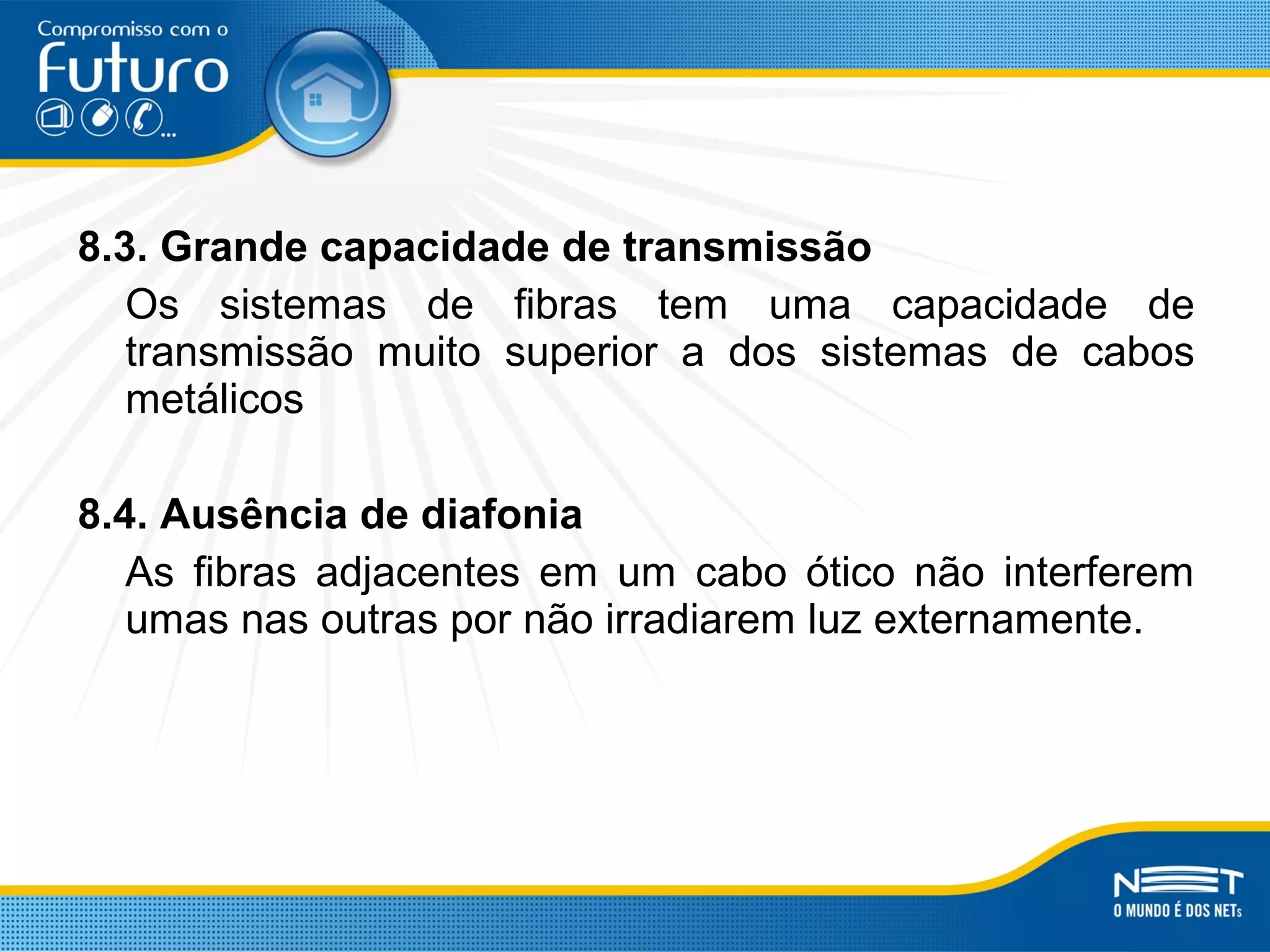 Compromisso com o
Futuro
...

8.3. Grande capacidade de transmissão

Os sistemas de fibras tem uma capacidade de transmissão muito superior a dos sistemas de cabos metálicos

8.4. Ausência de diafonia

As fibras adjacentes em um cabo ótico não interferem umas nas outras por não irradiarem luz externamente.

NET
O MUNDO É DOS NETs